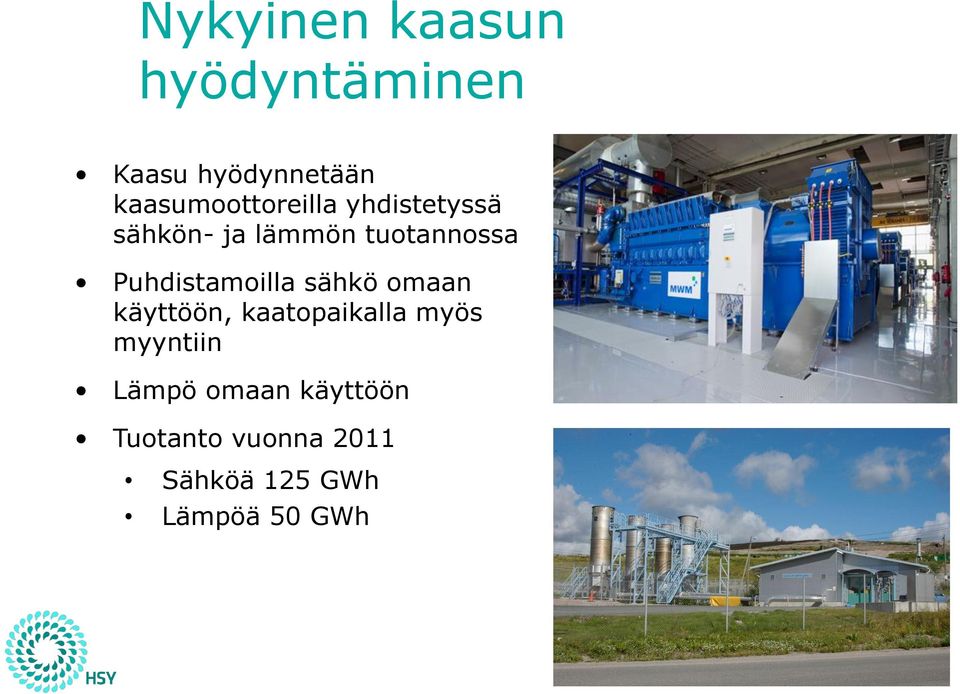 Nykyinen kaasun hyödyntäminen

• Kaasu hyödynnetään kaasumoottoreilla yhdistetyssä sähkön- ja lämmön tuotannossa

• Puhdistamoilla sähkö omaan käyttöön, kaatopaikalla myös myyntiin

• Lämpö omaan käyttöön

• Tuotanto vuonna 2011
  • Sähköä 125 GWh
  • Lämpöä 50 GWh

MWM

HSY